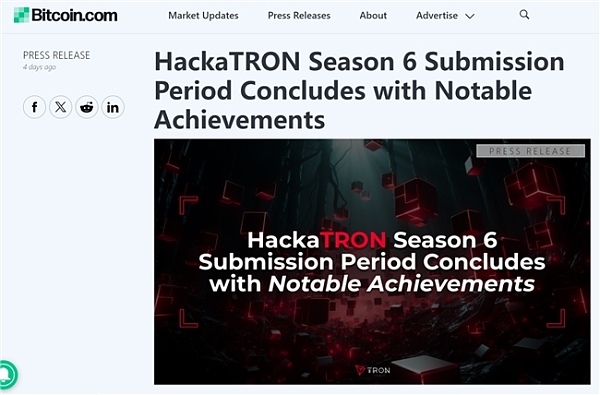 Bitcoin.com

Market Updates Press Releases About Advertise

PRESS RELEASE
4 days ago

HackaTRON Season 6 Submission Period Concludes with Notable Achievements

PRESS RELEASE

HackaTRON Season 6 Submission Period Concludes with Notable Achievements

TRON